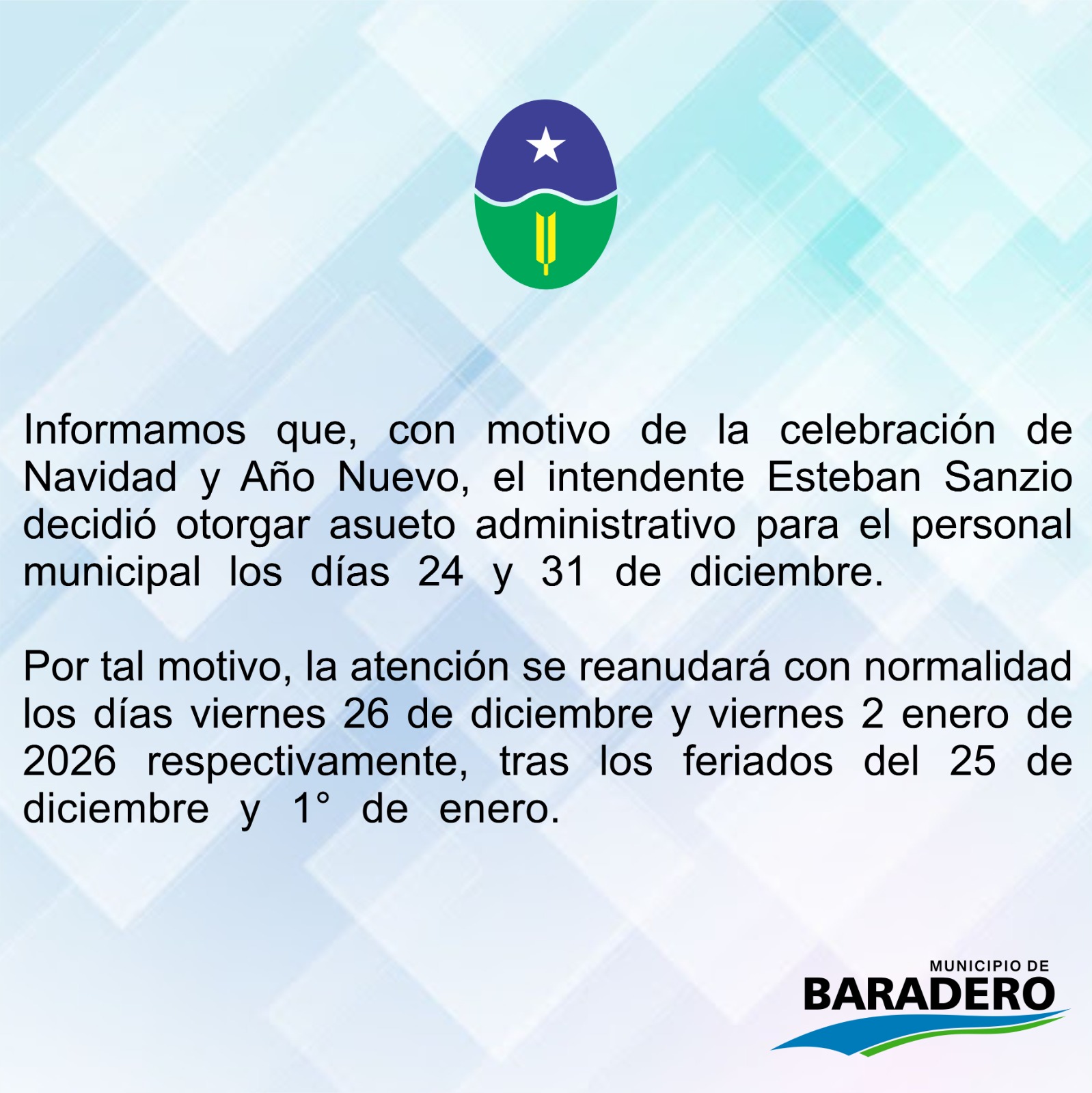 Informamos que, con motivo de la celebración de Navidad y Año Nuevo, el intendente Esteban Sanzio decidió otorgar asueto administrativo para el personal municipal los días 24 y 31 de diciembre.

Por tal motivo, la atención se reanudará con normalidad los días viernes 26 de diciembre y viernes 2 enero de 2026 respectivamente, tras los feriados del 25 de diciembre y 1° de enero.

MUNICIPIO DE
BARADERO